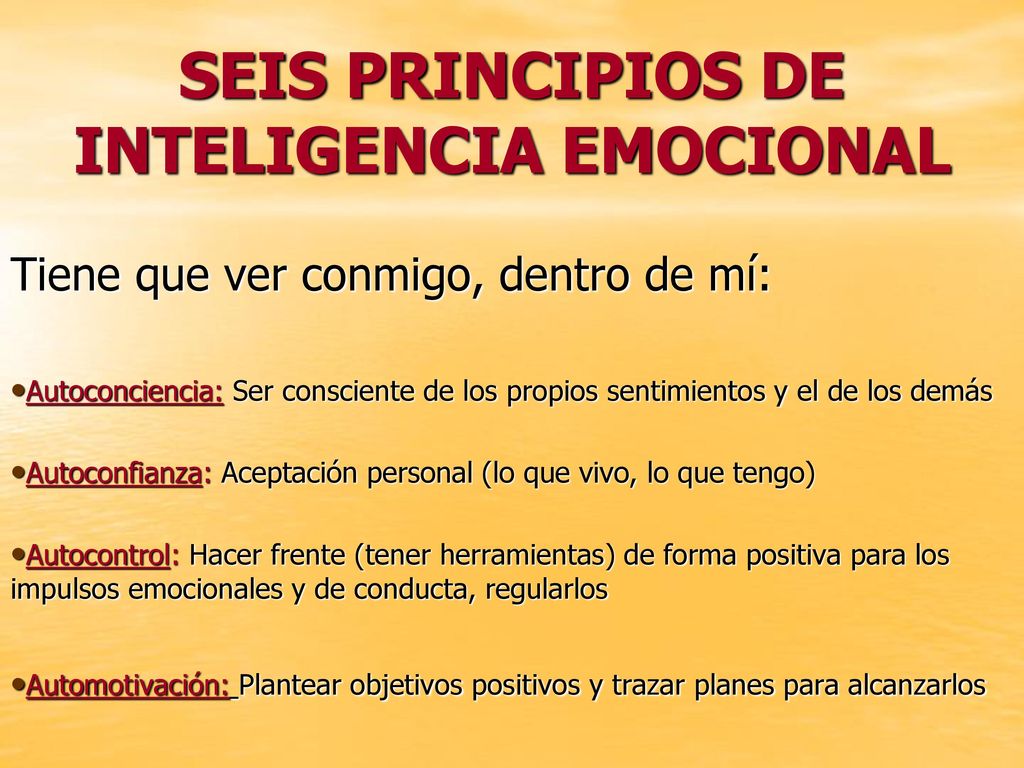 SEIS PRINCIPIOS DE INTELIGENCIA EMOCIONAL

Tiene que ver conmigo, dentro de mí:

•Autoconciencia: Ser consciente de los propios sentimientos y el de los demás

•Autoconfianza: Aceptación personal (lo que vivo, lo que tengo)

•Autocontrol: Hacer frente (tener herramientas) de forma positiva para los impulsos emocionales y de conducta, regularlos

•Automotivación: Plantear objetivos positivos y trazar planes para alcanzarlos